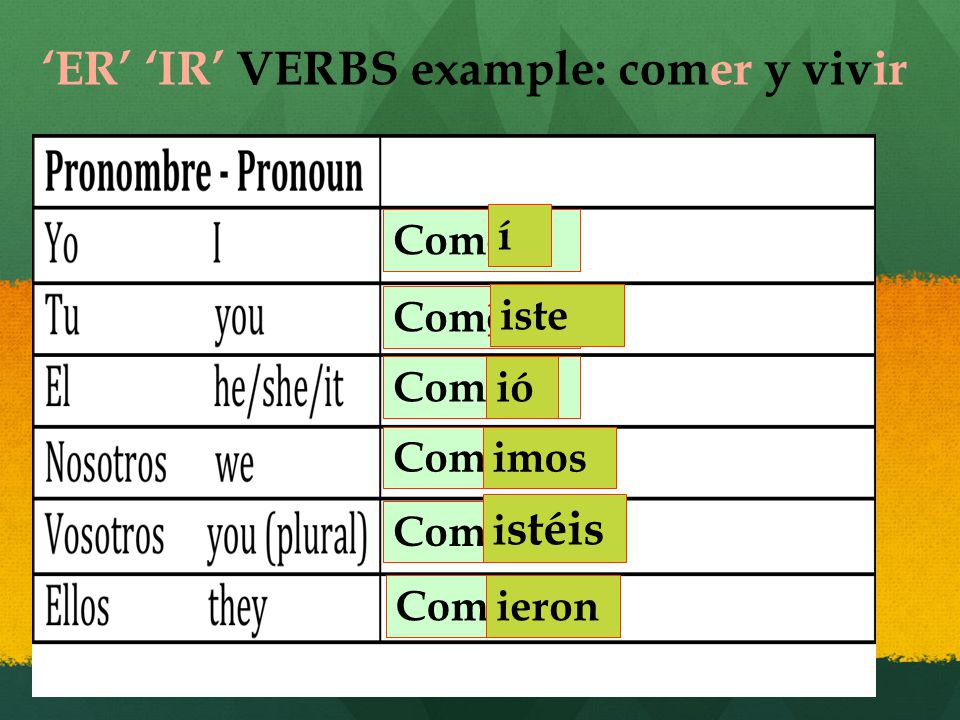 ‘ER’ ‘IR’ VERBS example: comer y vivir

| Pronombre - Pronoun | |
|---|---|
| Yo I | Com í |
| Tu you | Com iste |
| El he/she/it | Com ió |
| Nosotros we | Com imos |
| Vosotros you (plural) | Com istéis |
| Ellos they | Com ieron |